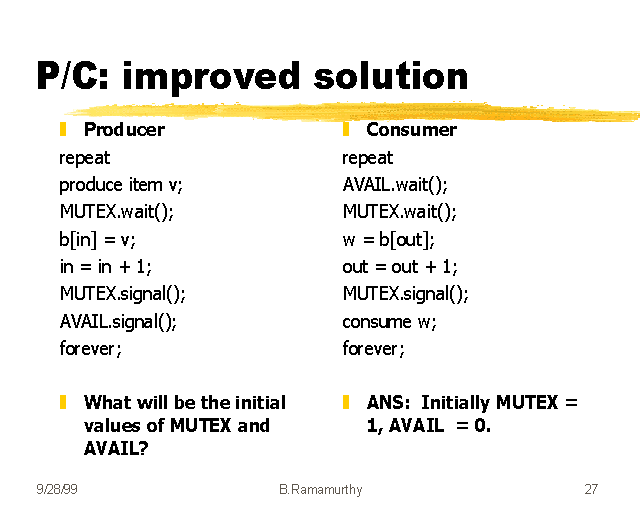 P/C: improved solution

Producer
repeat
produce item v;
MUTEX.wait();
b[in] = v;
in = in + 1;
MUTEX.signal();
AVAIL.signal();
forever;

What will be the initial values of MUTEX and AVAIL?

Consumer
repeat
AVAIL.wait();
MUTEX.wait();
w = b[out];
out = out + 1;
MUTEX.signal();
consume w;
forever;

ANS: Initially MUTEX = 1, AVAIL = 0.

9/28/99
B.Ramamurthy
27